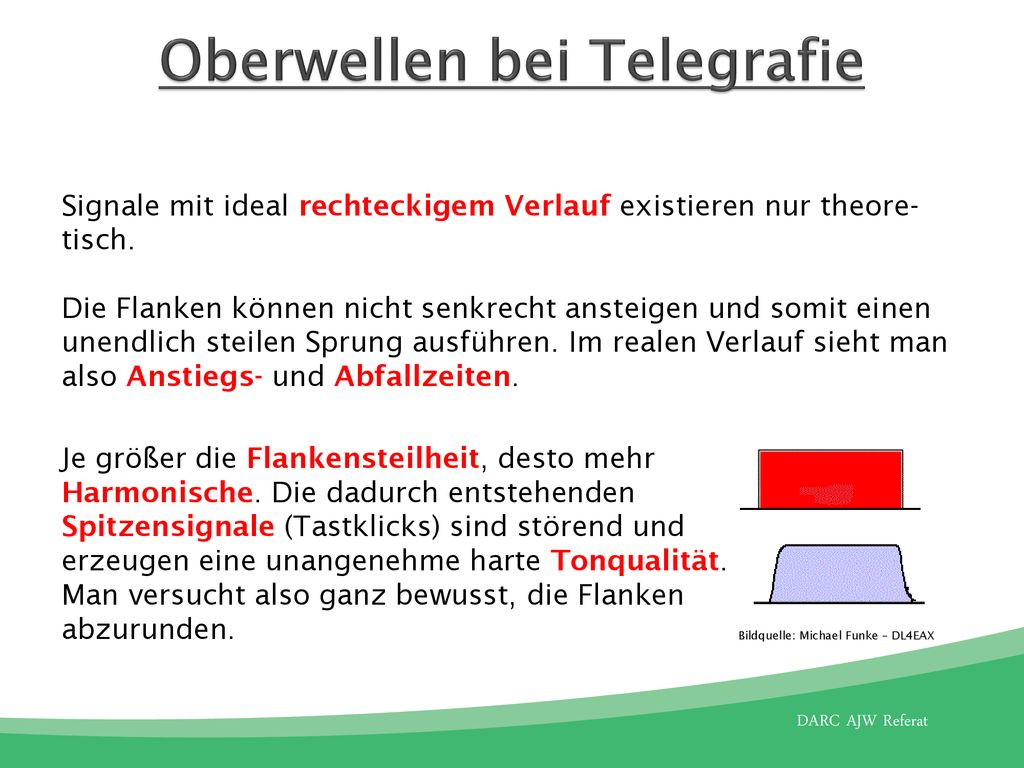 Oberwellen bei Telegrafie

Signale mit ideal rechteckigem Verlauf existieren nur theoretisch.

Die Flanken können nicht senkrecht ansteigen und somit einen unendlich steilen Sprung ausführen. Im realen Verlauf sieht man also Anstiegs- und Abfallzeiten.

Je größer die Flankensteilheit, desto mehr Harmonische. Die dadurch entstehenden Spitzensignale (Tastklicks) sind störend und erzeugen eine unangenehme harte Tonqualität. Man versucht also ganz bewusst, die Flanken abzurunden.

Bildquelle: Michael Funke – DL4EAX

DARC AJW Referat